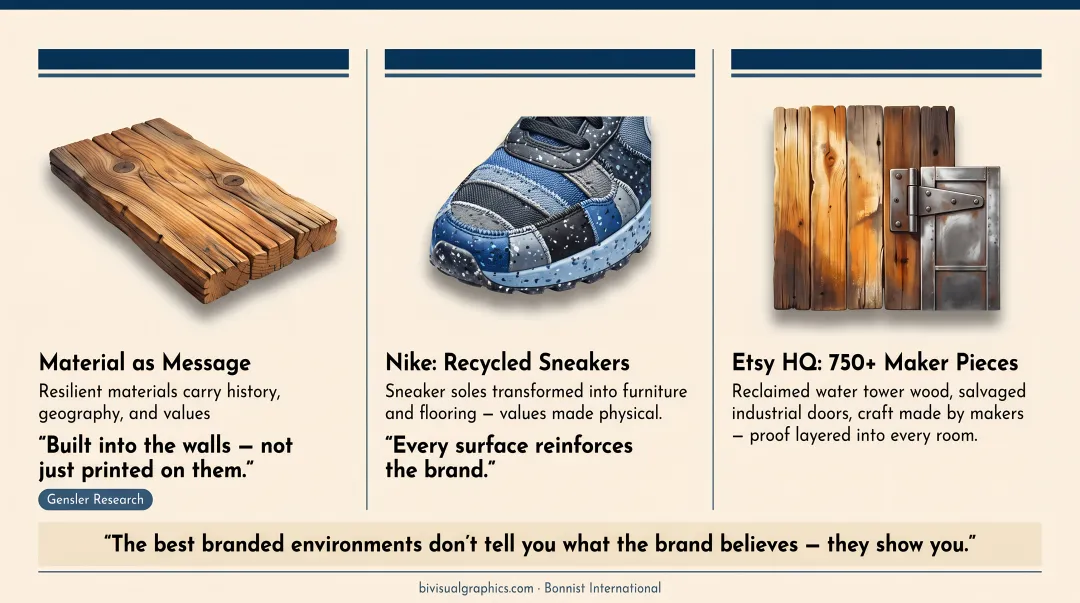 Material as Message

Resilient materials carry history, geography, and values

“Built into the walls — not just printed on them.”

Gensler Research

Nike: Recycled Sneakers

Sneaker soles transformed into furniture and flooring — values made physical.

“Every surface reinforces the brand.”

Etsy HQ: 750+ Maker Pieces

Reclaimed water tower wood, salvaged industrial doors, craft made by makers — proof layered into every room.

“The best branded environments don’t tell you what the brand believes — they show you.”

bivisualgraphics.com · Bonnist International